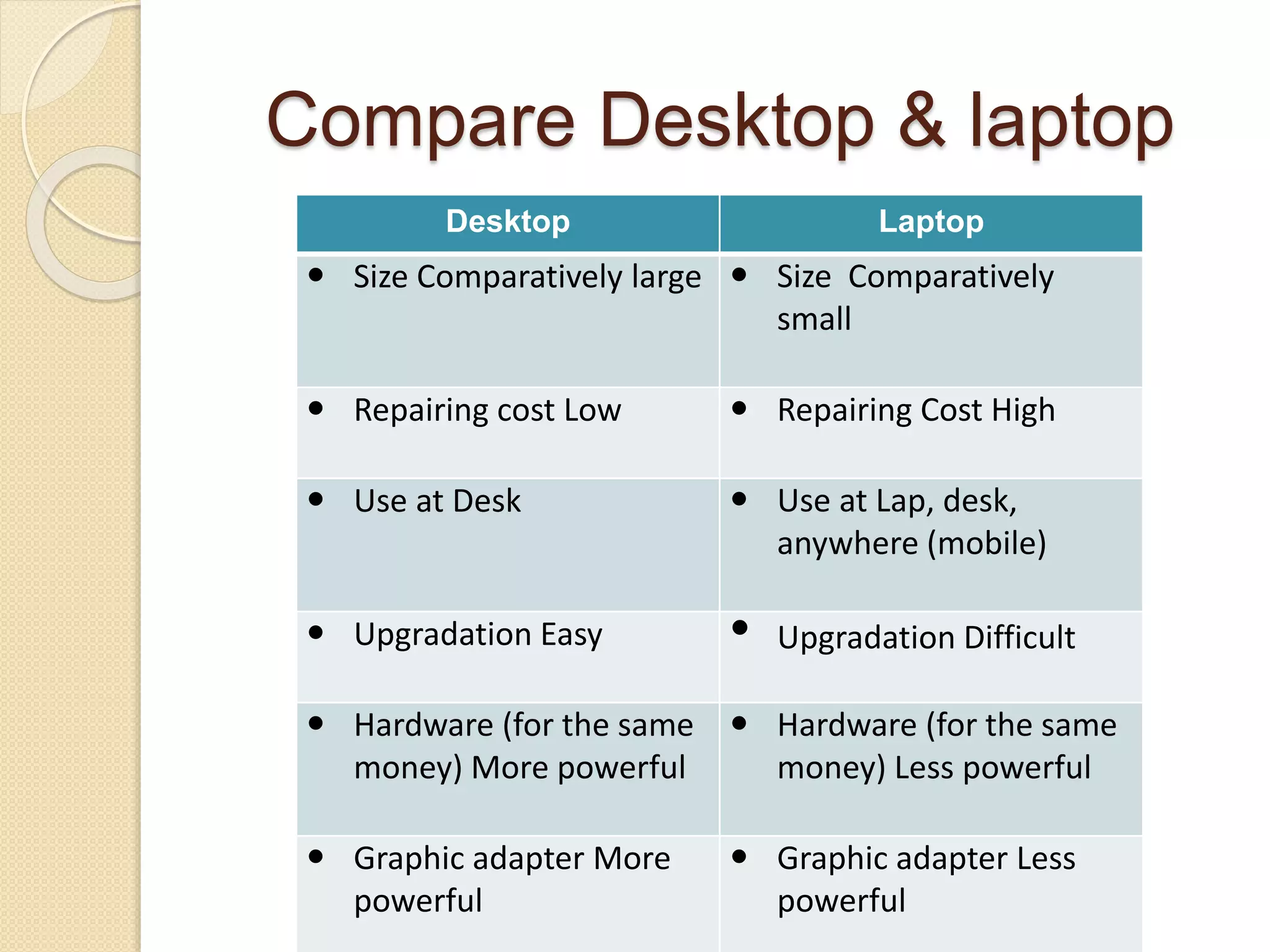 Compare Desktop & laptop

| Desktop | Laptop |
|---|---|
| • Size Comparatively large | • Size Comparatively small |
| • Repairing cost Low | • Repairing Cost High |
| • Use at Desk | • Use at Lap, desk, anywhere (mobile) |
| • Upgradation Easy | • Upgradation Difficult |
| • Hardware (for the same money) More powerful | • Hardware (for the same money) Less powerful |
| • Graphic adapter More powerful | • Graphic adapter Less powerful |